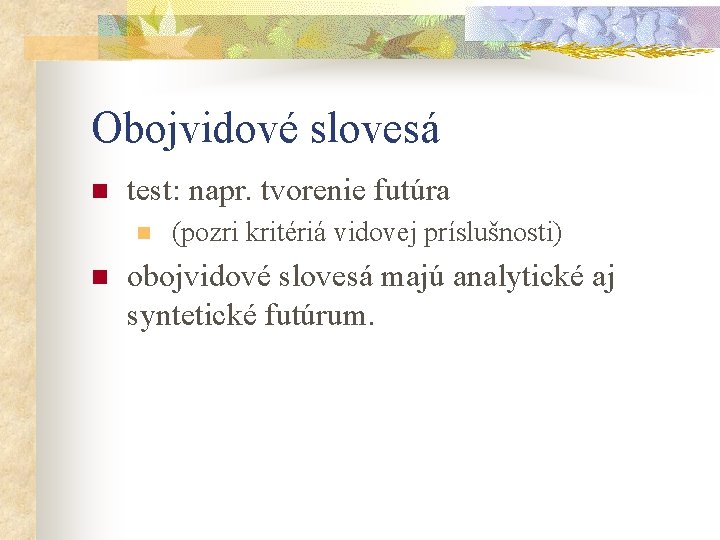 Obojvidové slovesá

test: napr. tvorenie futúra

(pozri kritériá vidovej príslušnosti)

obojvidové slovesá majú analytické aj syntetické futúrum.